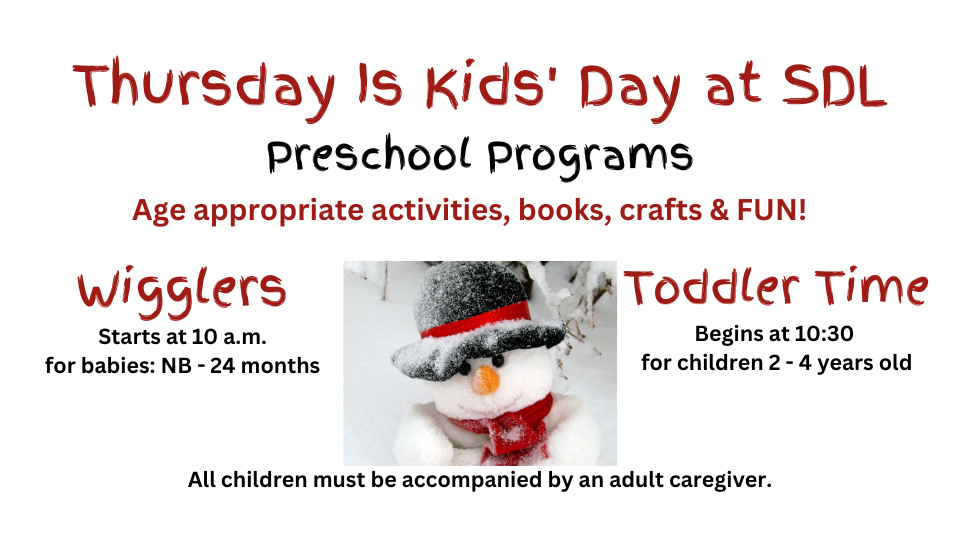 Thursday Is Kids' Day at SDL

Preschool Programs

Age appropriate activities, books, crafts & FUN!

Wigglers

Starts at 10 a.m.
for babies: NB - 24 months

Toddler Time

Begins at 10:30
for children 2 - 4 years old

All children must be accompanied by an adult caregiver.